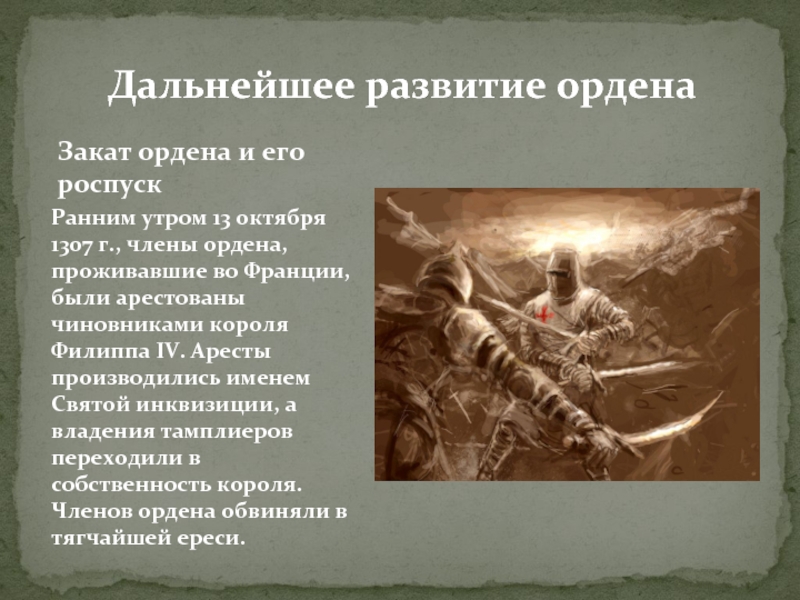 Дальнейшее развитие ордена

Закат ордена и его роспуск

Ранним утром 13 октября 1307 г., члены ордена, проживавшие во Франции, были арестованы чиновниками короля Филиппа IV. Аресты производились именем Святой инквизиции, а владения тамплиеров переходили в собственность короля. Членов ордена обвиняли в тягчайшей ереси.